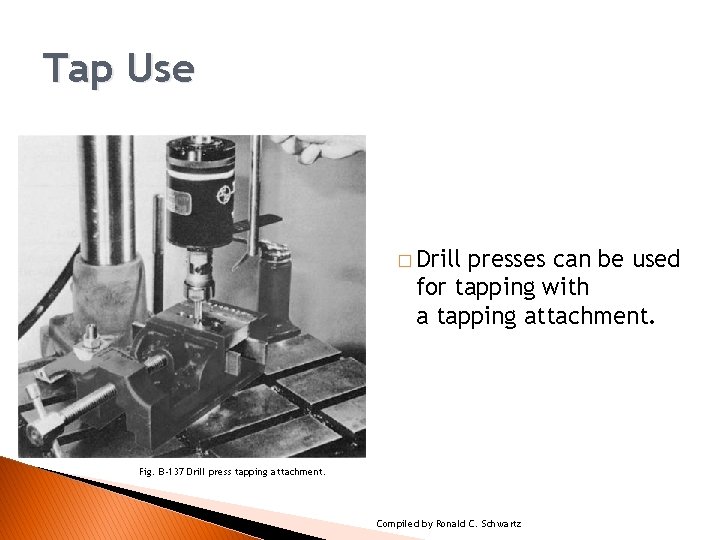 Tap Use

Fig. B-137 Drill press tapping attachment.

□ Drill presses can be used for tapping with a tapping attachment.

Compiled by Ronald C. Schwartz